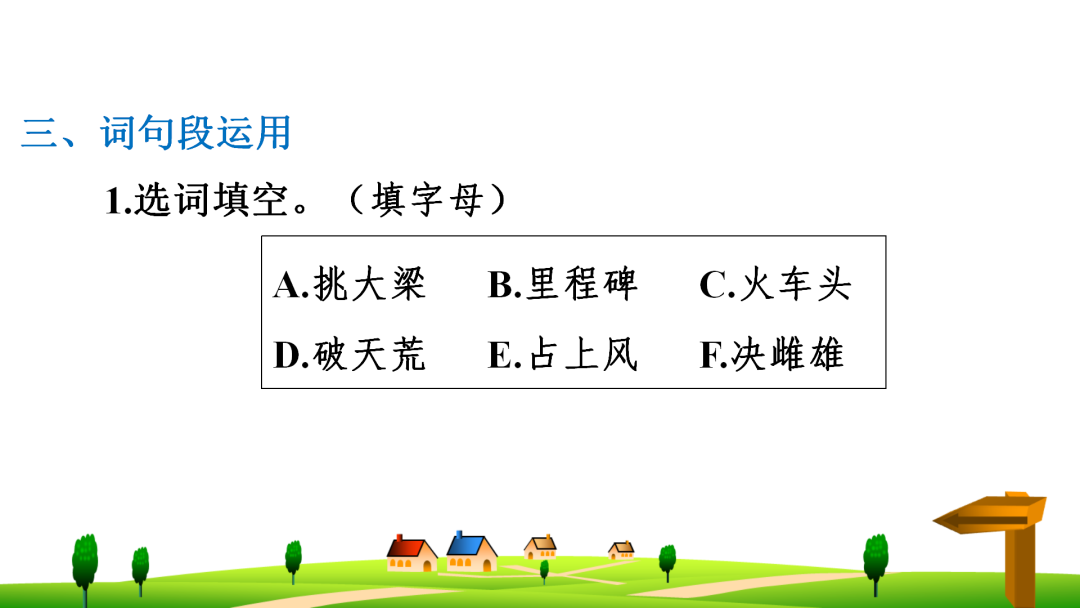 三、词句段运用

1.选词填空。（填字母）

A.挑大梁　B.里程碑　C.火车头
D.破天荒　E.占上风　F.决雌雄